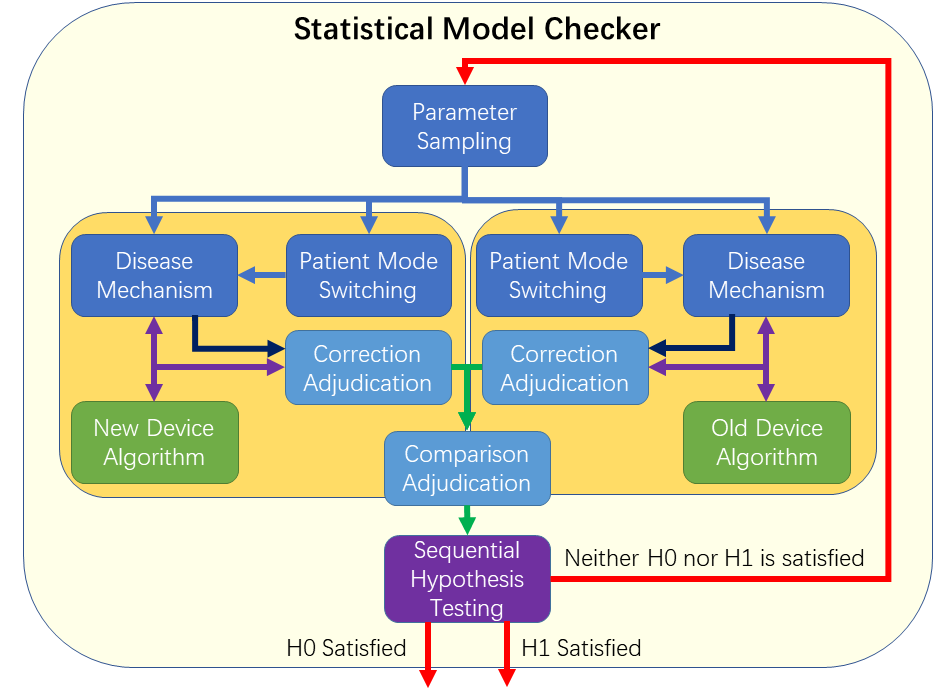 Statistical Model Checker

Parameter Sampling

Disease Mechanism

Patient Mode Switching

Patient Mode Switching

Disease Mechanism

Correction Adjudication

Correction Adjudication

New Device Algorithm

Old Device Algorithm

Comparison Adjudication

Sequential Hypothesis Testing

Neither H0 nor H1 is satisfied

H0 Satisfied

H1 Satisfied